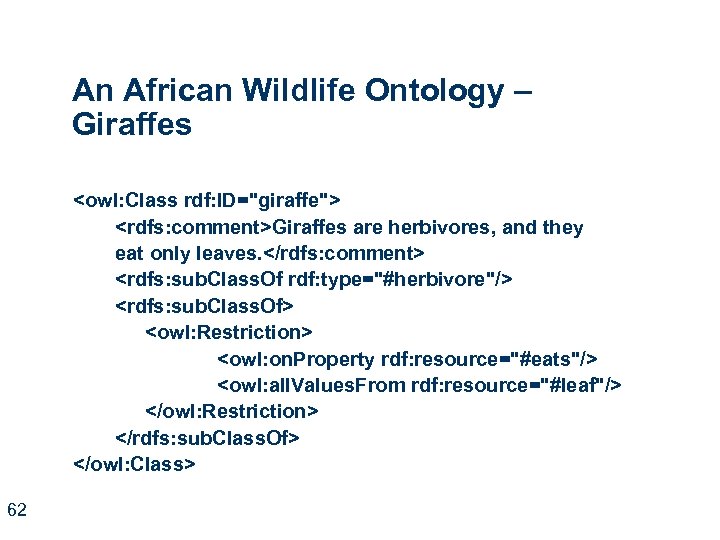 An African Wildlife Ontology – Giraffes

<owl:Class rdf:ID="giraffe">
<rdfs:comment>Giraffes are herbivores, and they eat only leaves.</rdfs:comment>
<rdfs:subClassOf rdf:type="#herbivore"/>
<rdfs:subClassOf>
<owl:Restriction>
<owl:onProperty rdf:resource="#eats"/>
<owl:allValuesFrom rdf:resource="#leaf"/>
</owl:Restriction>
</rdfs:subClassOf>
</owl:Class>

62